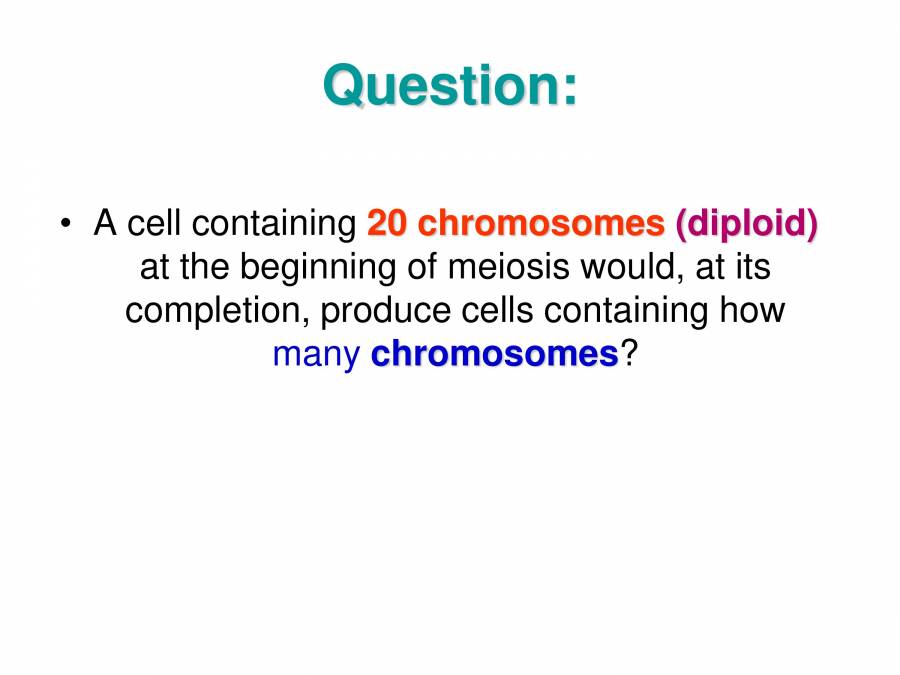 Question:

• A cell containing 20 chromosomes (diploid) at the beginning of meiosis would, at its completion, produce cells containing how many chromosomes?